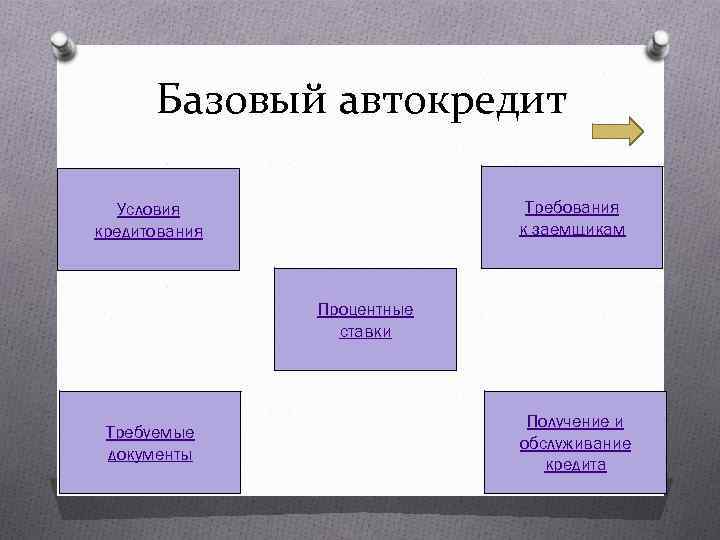 Базовый автокредит

Условия кредитования

Требования к заемщикам

Процентные ставки

Требуемые документы

Получение и обслуживание кредита